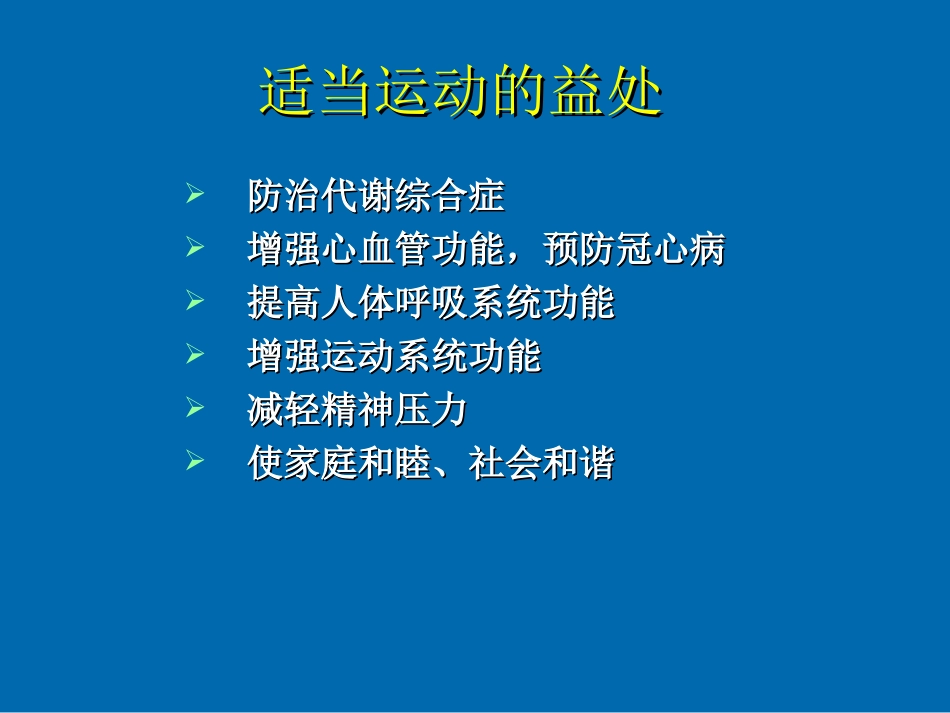 适当运动的益处

➢ 防治代谢综合症
➢ 增强心血管功能，预防冠心病
➢ 提高人体呼吸系统功能
➢ 增强运动系统功能
➢ 减轻精神压力
➢ 使家庭和睦、社会和谐